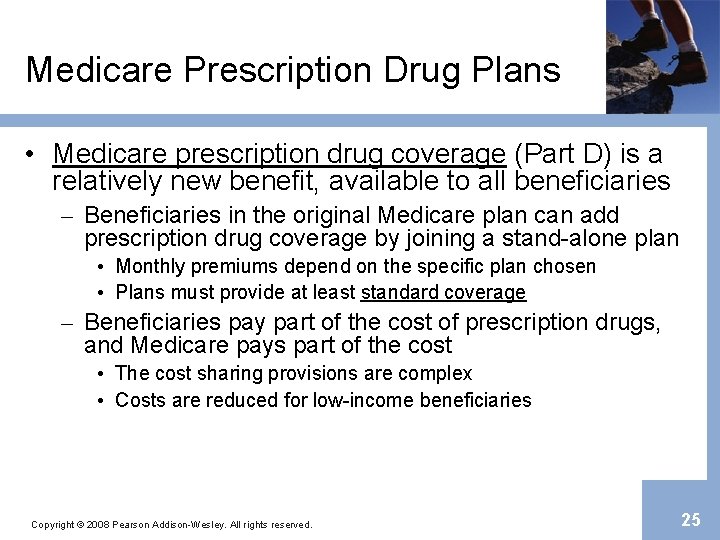 Medicare Prescription Drug Plans

• Medicare prescription drug coverage (Part D) is a relatively new benefit, available to all beneficiaries

– Beneficiaries in the original Medicare plan can add prescription drug coverage by joining a stand-alone plan

• Monthly premiums depend on the specific plan chosen

• Plans must provide at least standard coverage

– Beneficiaries pay part of the cost of prescription drugs, and Medicare pays part of the cost

• The cost sharing provisions are complex

• Costs are reduced for low-income beneficiaries

Copyright © 2008 Pearson Addison-Wesley. All rights reserved.

25